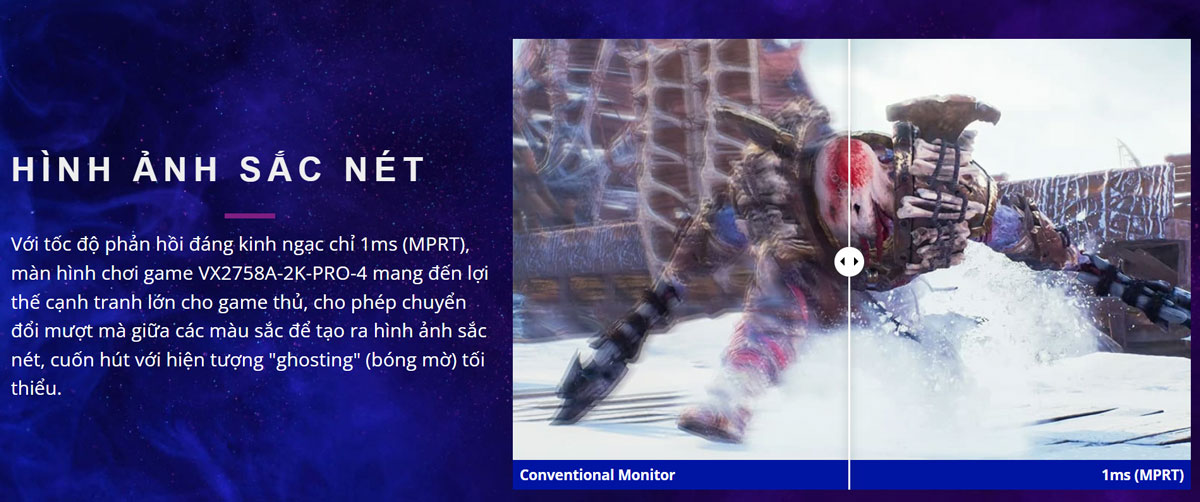 HÌNH ẢNH SẮC NÉT

Với tốc độ phản hồi đáng kinh ngạc chỉ 1ms (MPRT), màn hình chơi game VX2758A-2K-PRO-4 mang đến lợi thế cạnh tranh lớn cho game thủ, cho phép chuyển đổi mượt mà giữa các màu sắc để tạo ra hình ảnh sắc nét, cuốn hút với hiện tượng "ghosting" (bóng mờ) tối thiểu.

Conventional Monitor

1ms (MPRT)